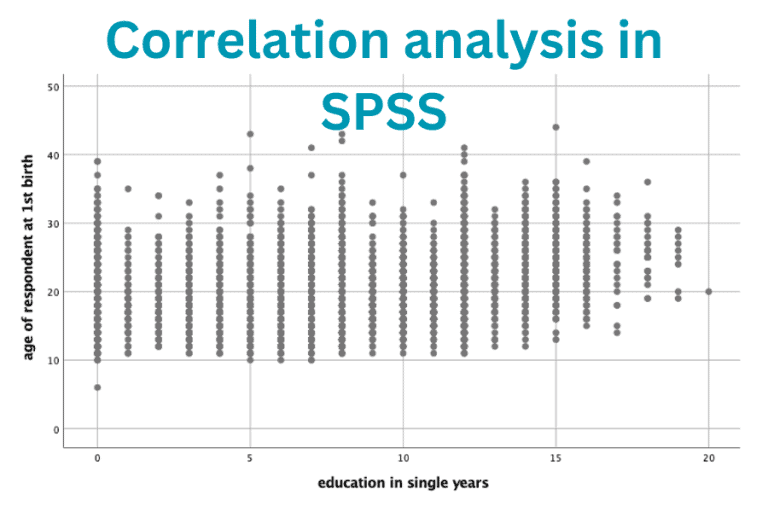 Correlation analysis in SPSS

age of respondent at 1st birth

50
40
30
20
10
0

0
5
10
15
20

education in single years